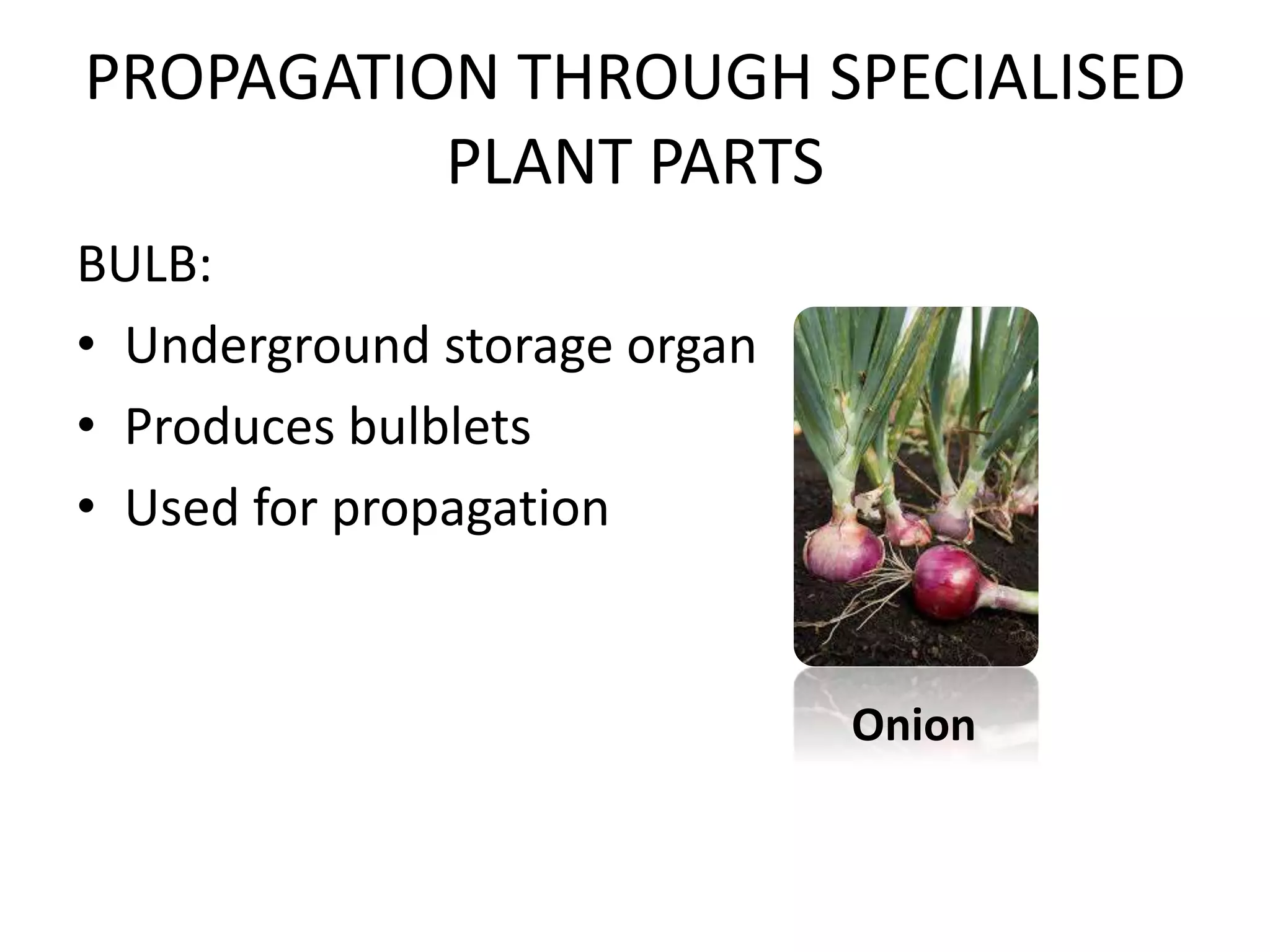 PROPAGATION THROUGH SPECIALISED PLANT PARTS

BULB:

• Underground storage organ
• Produces bulblets
• Used for propagation

Onion